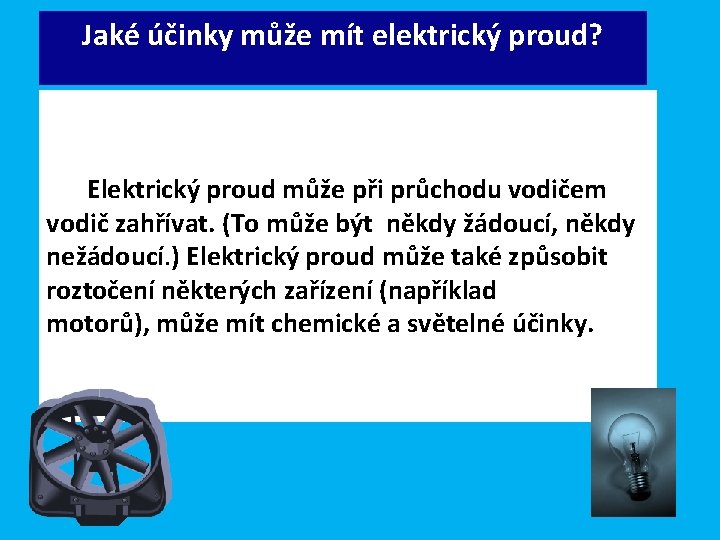 Jaké účinky může mít elektrický proud?

Elektrický proud může při průchodu vodičem vodič zahřívat. (To může být někdy žádoucí, někdy nežádoucí.) Elektrický proud může také způsobit roztočení některých zařízení (například motorů), může mít chemické a světelné účinky.